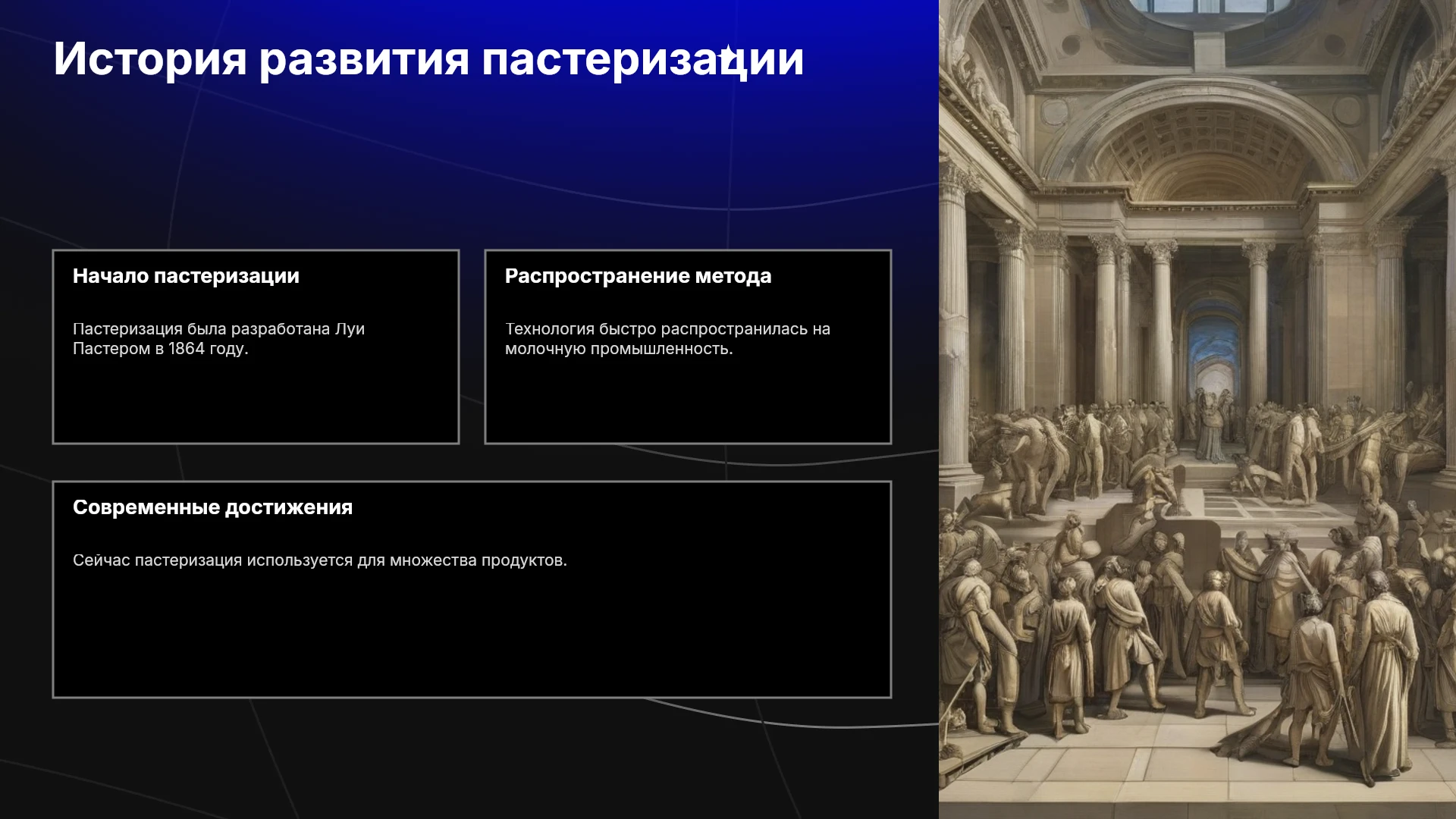 История развития пастеризации

Начало пастеризации

Пастеризация была разработана Луи Пастером в 1864 году.

Распространение метода

Технология быстро распространилась на молочную промышленность.

Современные достижения

Сейчас пастеризация используется для множества продуктов.